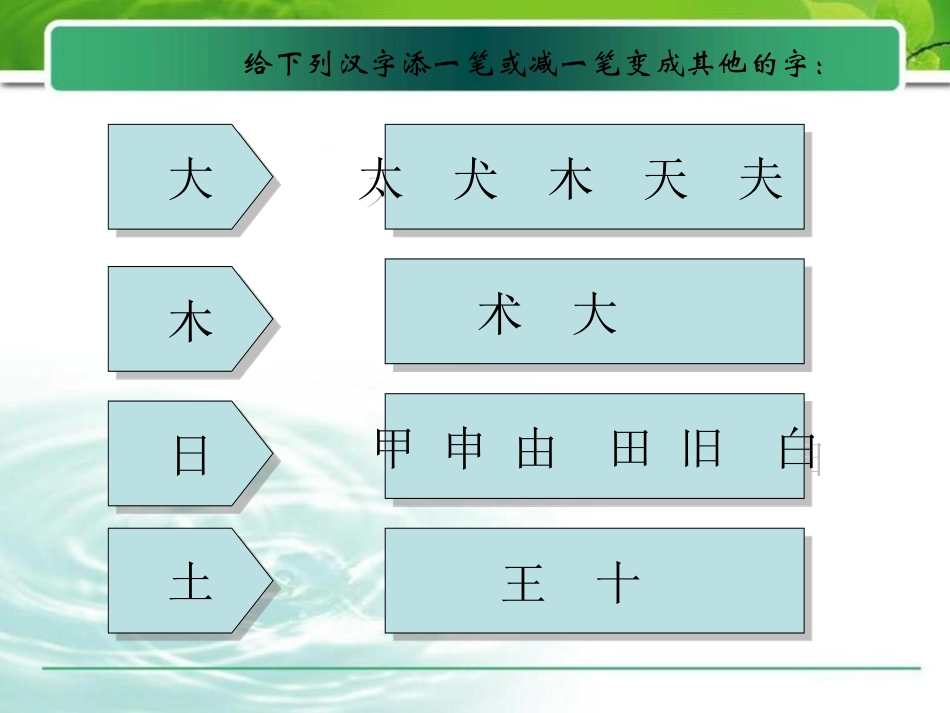 给下列汉字添一笔或减一笔变成其他的字：

大

太 犬 木 天 夫

木

术 大

日

甲 申 由 田 旧 白

土

王 十